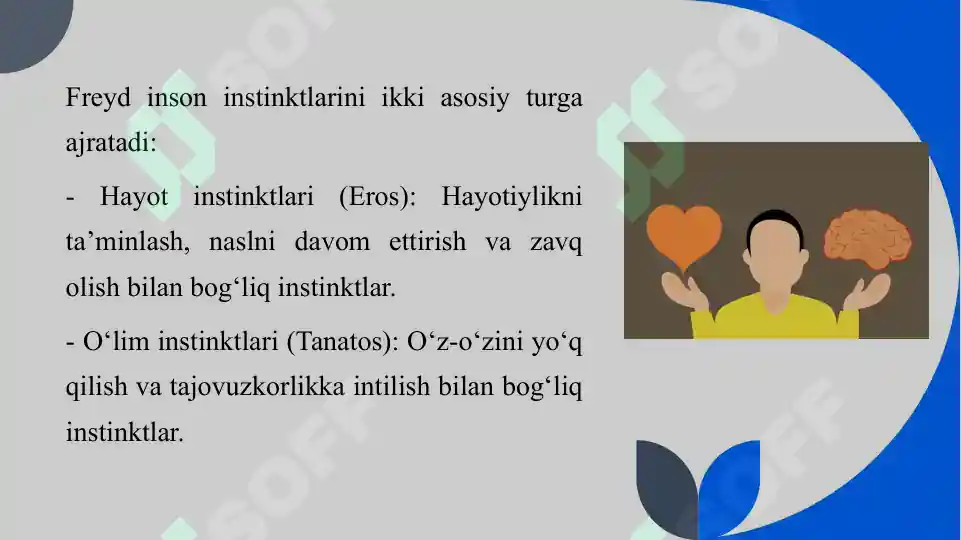 Freyd inson instinktlarini ikki asosiy turga ajratadi:

- Hayot instinktlari (Eros): Hayotiylikni ta’minlash, naslni davom ettirish va zavq olish bilan bog‘liq instinktlar.

- O‘lim instinktlari (Tanatos): O‘z-o‘zini yo‘q qilish va tajovuzkorlikka intilish bilan bog‘liq instinktlar.

SOFF SOFF SOFF SOFF